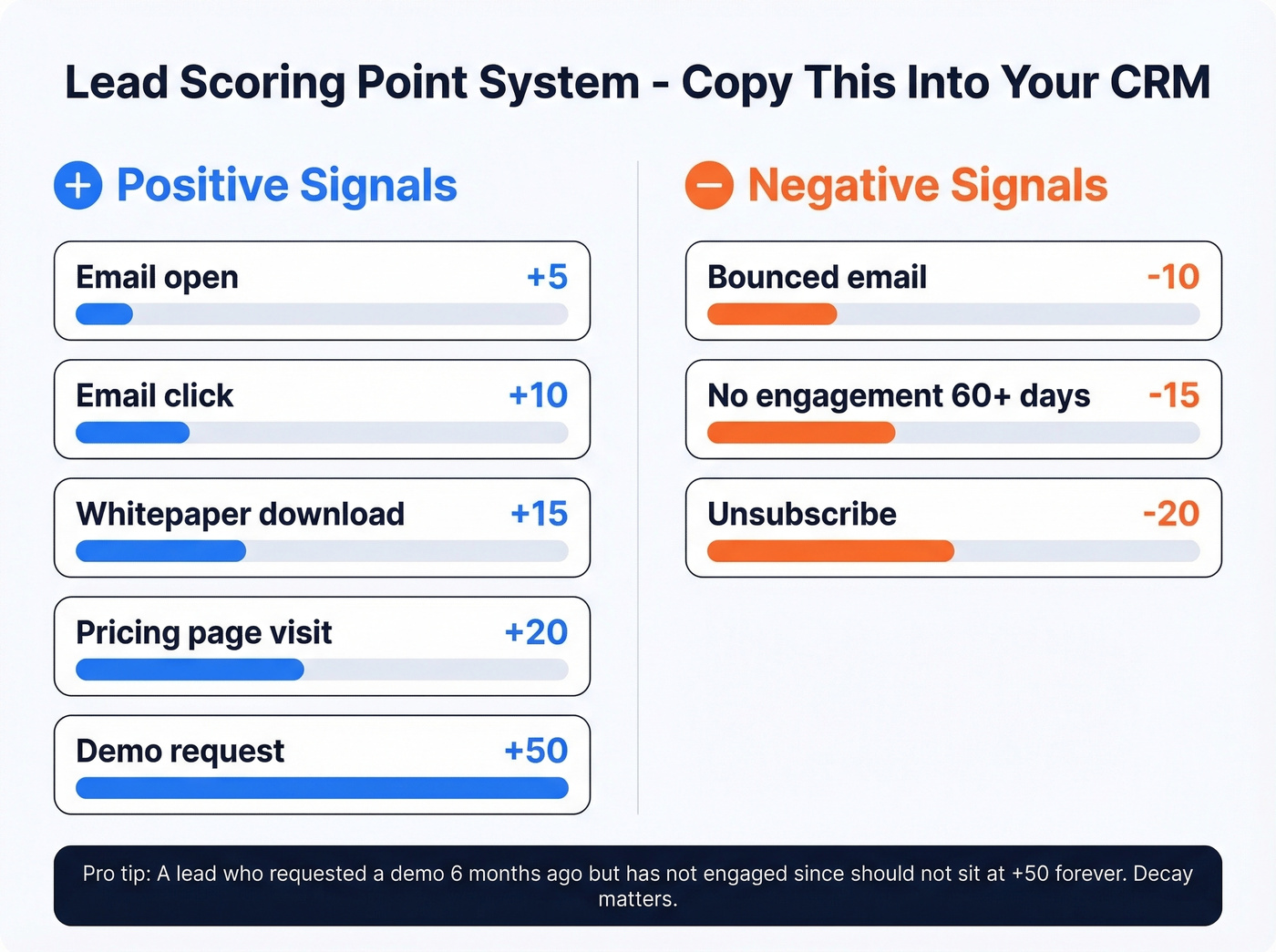 Lead Scoring Point System - Copy This Into Your CRM

Positive Signals

Email open +5

Email click +10

Whitepaper download +15

Pricing page visit +20

Demo request +50

Negative Signals

Bounced email -10

No engagement 60+ days -15

Unsubscribe -20

Pro tip: A lead who requested a demo 6 months ago but has not engaged since should not sit at +50 forever. Decay matters.